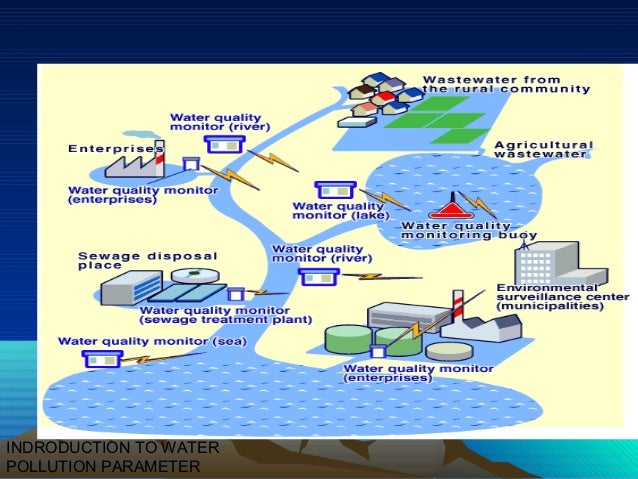 Wastewater from the rural community

Water quality monitor (river)

Enterprises

Agricultural wastewater

Water quality monitor (enterprises)

Water quality monitor (lake)

Water quality monitoring buoy

Sewage disposal place

Water quality monitor (river)

Environmental surveillance center (municipalities)

Water quality monitor (sewage treatment plant)

Water quality monitor (sea)

Water quality monitor (enterprises)

INDRODUCTION TO WATER POLLUTION PARAMETER